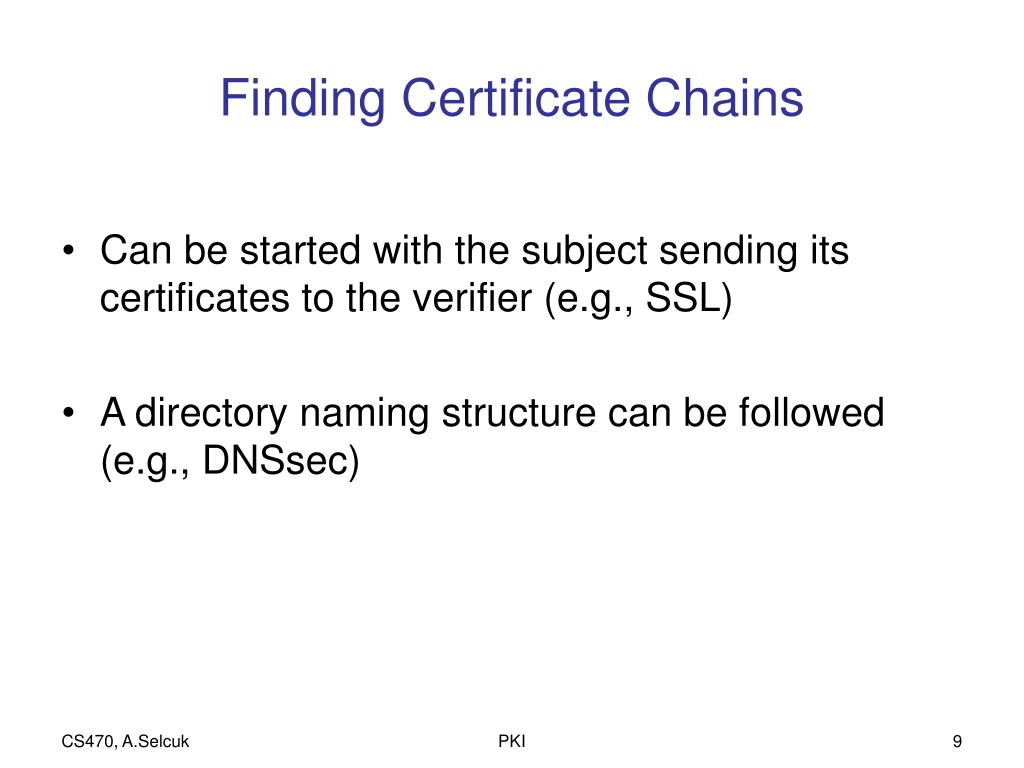 Finding Certificate Chains

• Can be started with the subject sending its certificates to the verifier (e.g., SSL)

• A directory naming structure can be followed (e.g., DNSsec)

CS470, A.Selcuk

PKI

9